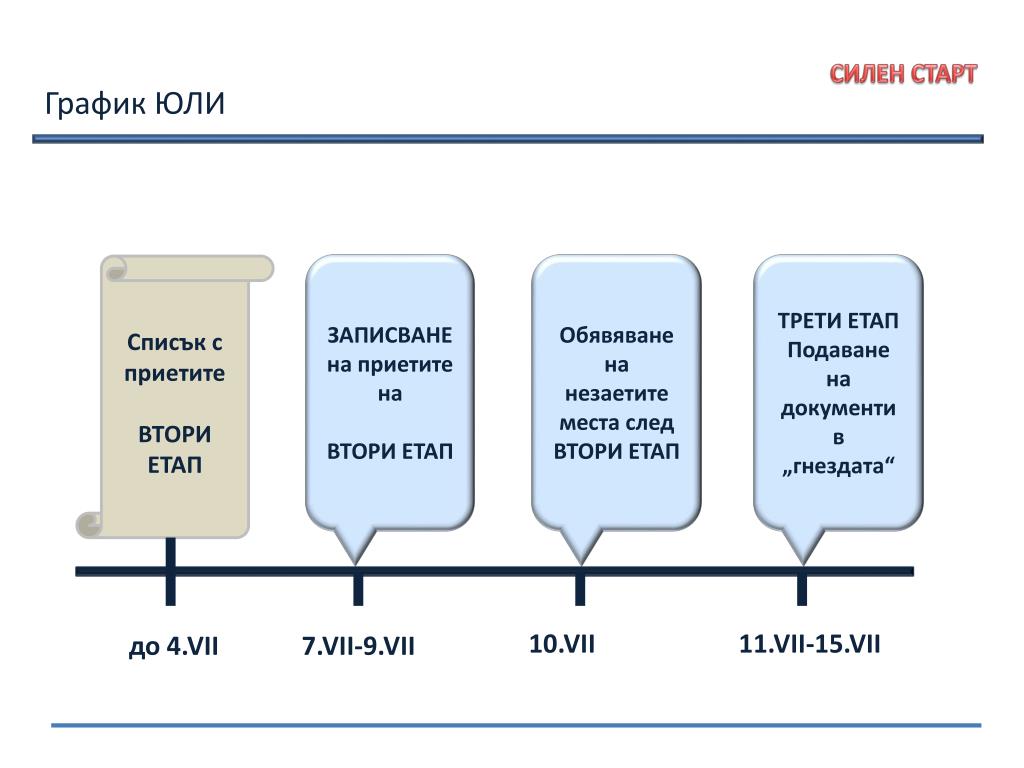 СИЛЕН СТАРТ

График ЮЛИ

Списък с приетите

ВТОРИ ЕТАП

ЗАПИСВАНЕ на приетите на

ВТОРИ ЕТАП

Обявяване на незаетите места след ВТОРИ ЕТАП

ТРЕТИ ЕТАП Подаване на документи в „гнездата“

до 4.VII

7.VII-9.VII

10.VII

11.VII-15.VII